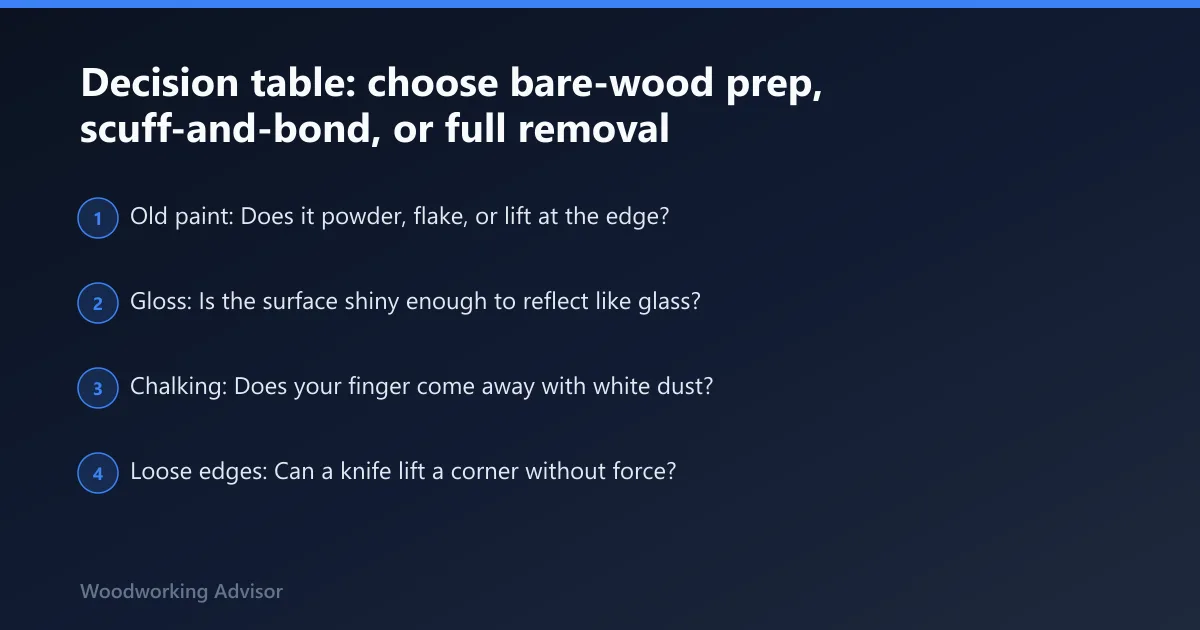 Decision table: choose bare-wood prep, scuff-and-bond, or full removal

1 Old paint: Does it powder, flake, or lift at the edge?

2 Gloss: Is the surface shiny enough to reflect like glass?

3 Chalking: Does your finger come away with white dust?

4 Loose edges: Can a knife lift a corner without force?

Woodworking Advisor